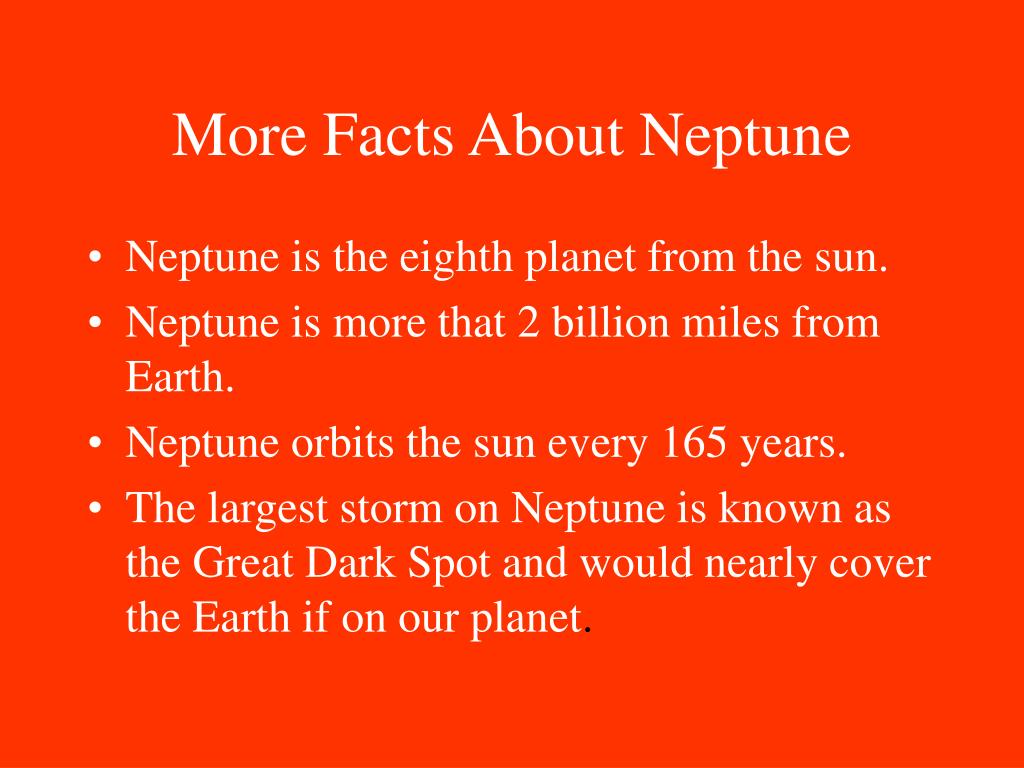 More Facts About Neptune

• Neptune is the eighth planet from the sun.
• Neptune is more that 2 billion miles from Earth.
• Neptune orbits the sun every 165 years.
• The largest storm on Neptune is known as the Great Dark Spot and would nearly cover the Earth if on our planet.